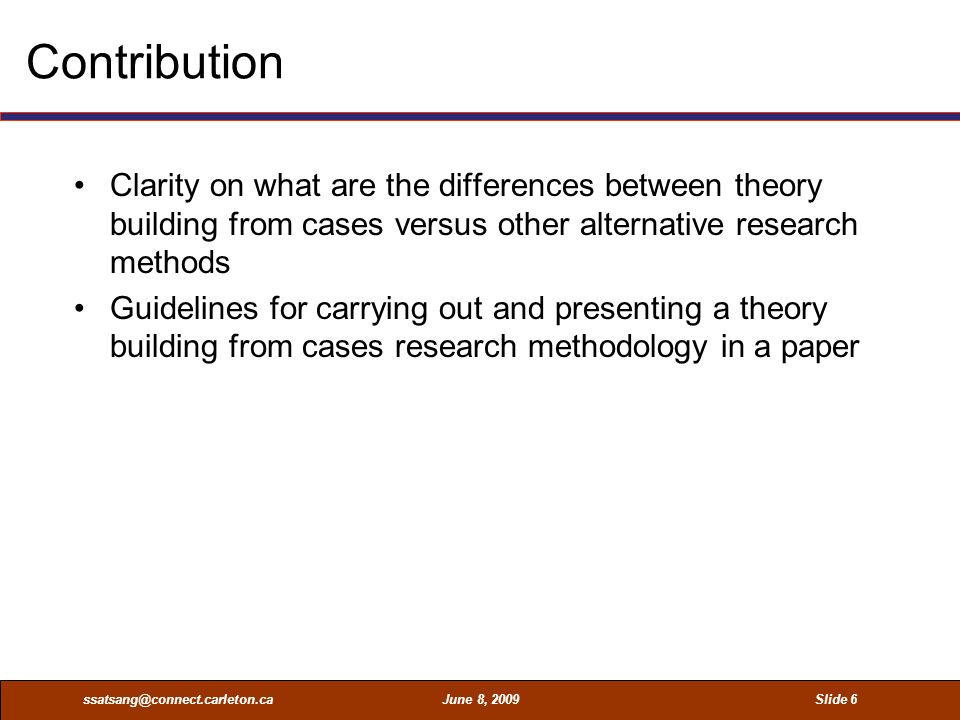 Contribution

• Clarity on what are the differences between theory building from cases versus other alternative research methods
• Guidelines for carrying out and presenting a theory building from cases research methodology in a paper

ssatsang@connect.carleton.ca June 8, 2009 Slide 6